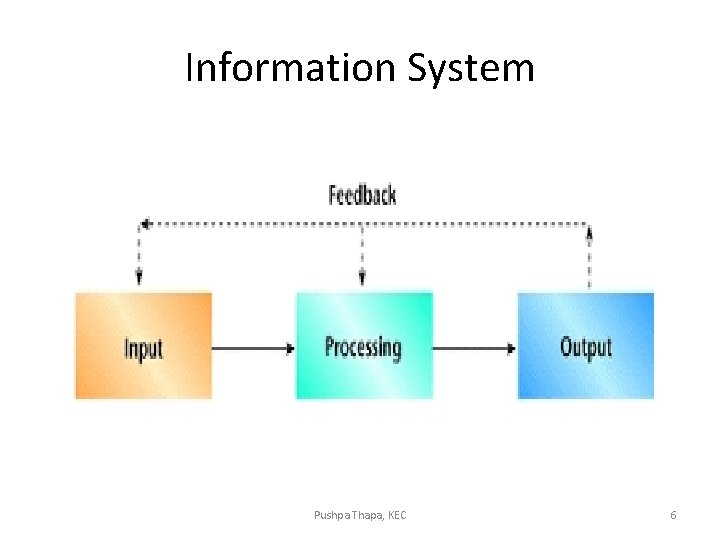 Information System

Feedback

Input

Processing

Output

Pushpa Thapa, KEC

6